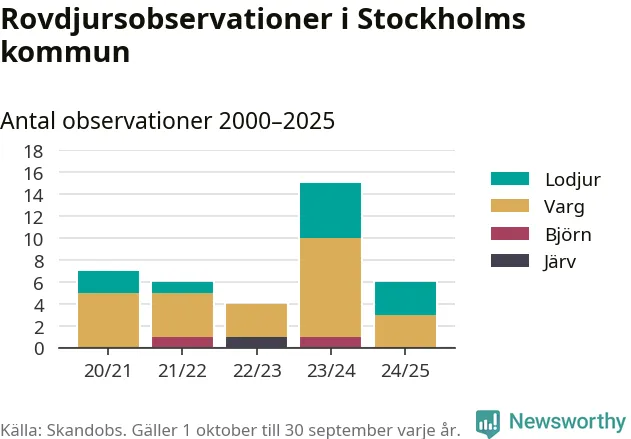 Rovdjursobservationer i Stockholms kommun

Antal observationer 2000–2025

18
16
14
12
10
8
6
4
2
0

20/21
21/22
22/23
23/24
24/25

Lodjur
Varg
Björn
Järv

Källa: Skandobs. Gäller 1 oktober till 30 september varje år.

Newsworthy